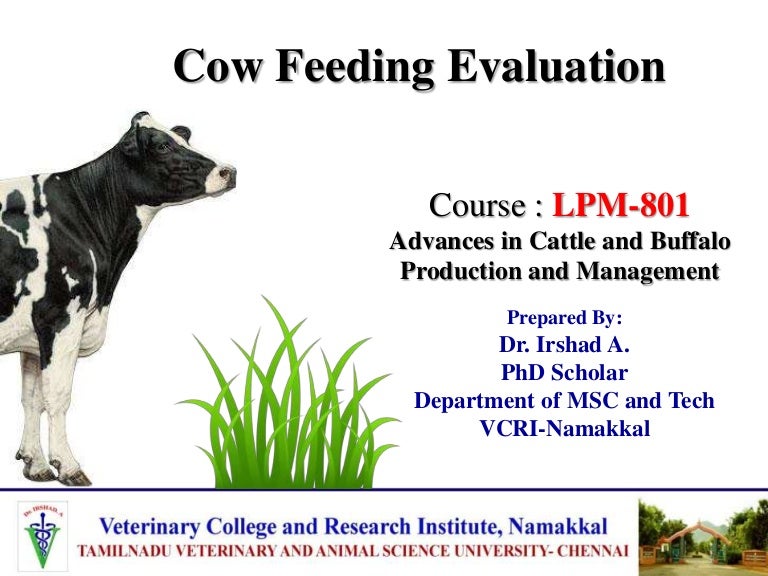 Cow Feeding Evaluation

Course : LPM-801
Advances in Cattle and Buffalo Production and Management

Prepared By:
Dr. Irshad A.
PhD Scholar
Department of MSC and Tech
VCRI-Namakkal

Dr. IRSHAD. A

Veterinary College and Research Institute, Namakkal
TAMILNADU VETERINARY AND ANIMAL SCIENCE UNIVERSITY- CHENNAI